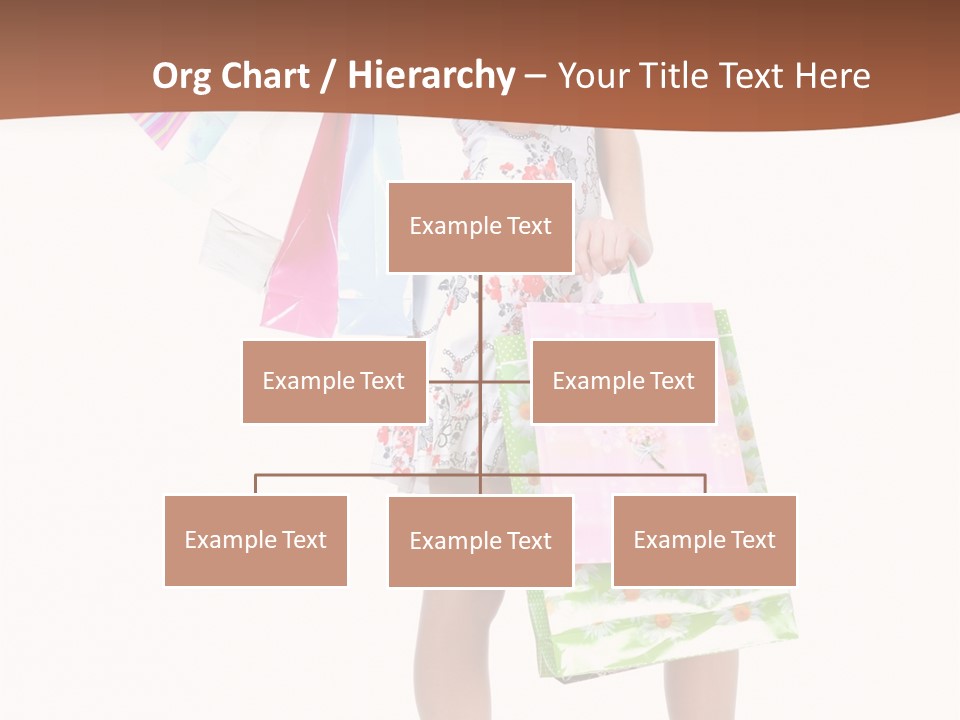 Org Chart / Hierarchy – Your Title Text Here

Example Text

Example Text

Example Text

Example Text

Example Text

Example Text